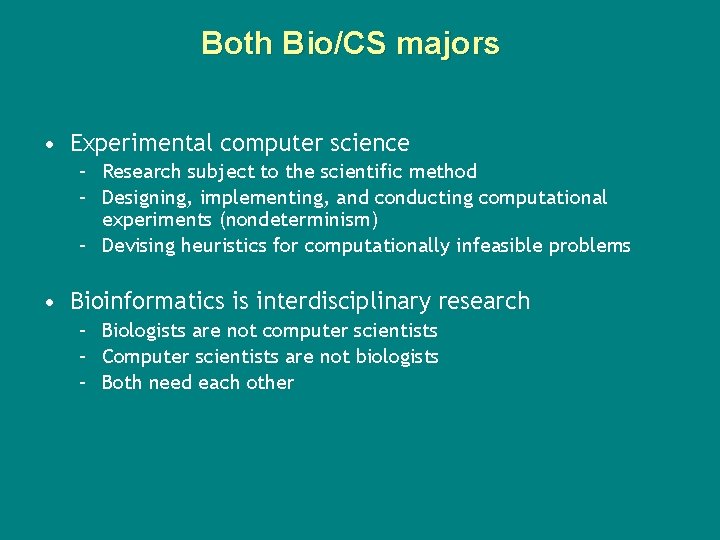 Both Bio/CS majors

• Experimental computer science
– Research subject to the scientific method
– Designing, implementing, and conducting computational experiments (nondeterminism)
– Devising heuristics for computationally infeasible problems

• Bioinformatics is interdisciplinary research
– Biologists are not computer scientists
– Computer scientists are not biologists
– Both need each other